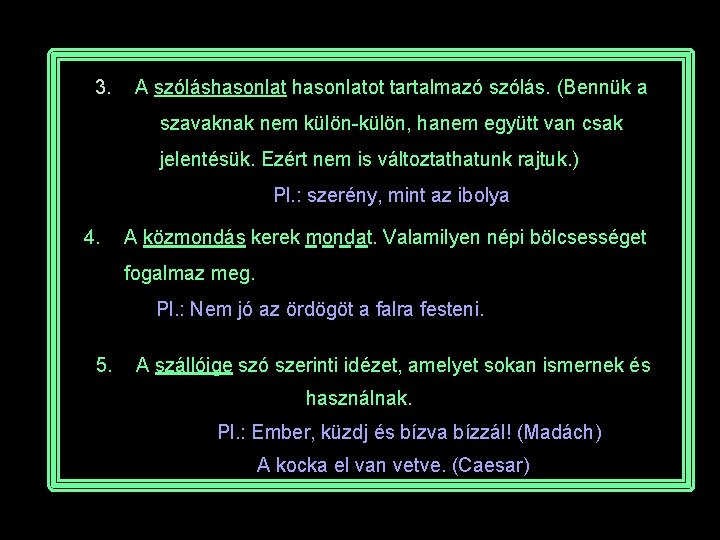 3. A szóláshasonlat hasonlatot tartalmazó szólás. (Bennük a szavaknak nem külön-külön, hanem együtt van csak jelentésük. Ezért nem is változtathatunk rajtuk.)

Pl.: szerény, mint az ibolya

4. A közmondás kerek mondat. Valamilyen népi bölcsességet fogalmaz meg.

Pl.: Nem jó az ördögöt a falra festeni.

5. A szállóige szó szerinti idézet, amelyet sokan ismernek és használnak.

Pl.: Ember, küzdj és bízva bízzál! (Madách)

A kocka el van vetve. (Caesar)